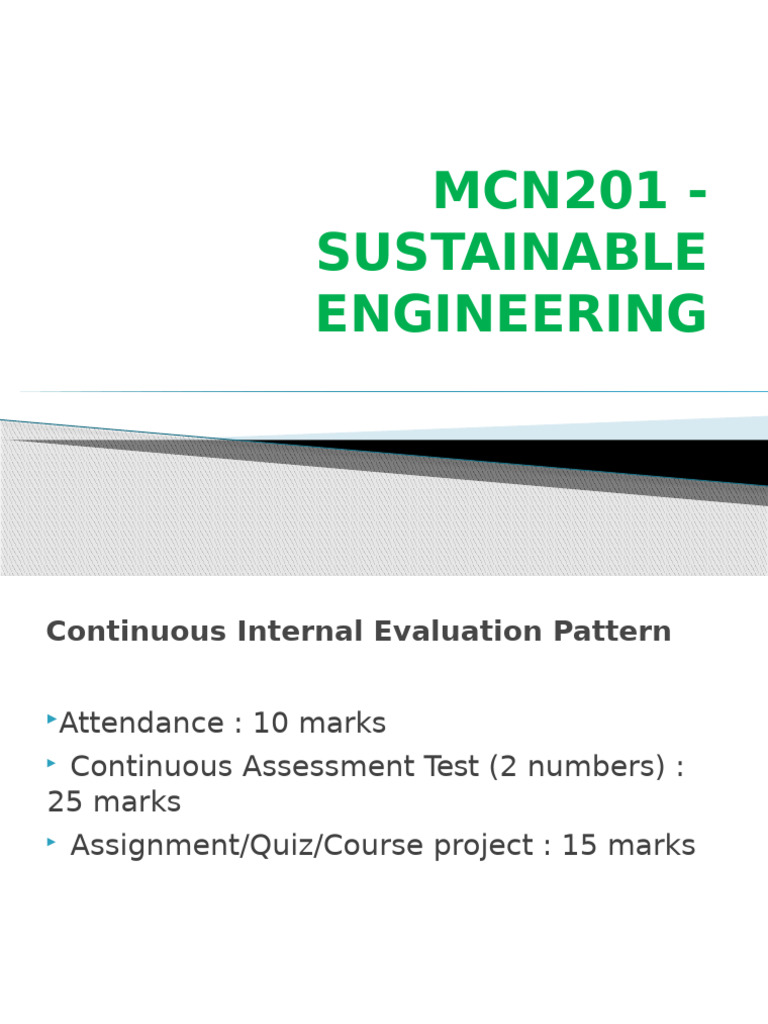 MCN201 - SUSTAINABLE ENGINEERING

Continuous Internal Evaluation Pattern

Attendance : 10 marks

Continuous Assessment Test (2 numbers) : 25 marks

Assignment/Quiz/Course project : 15 marks